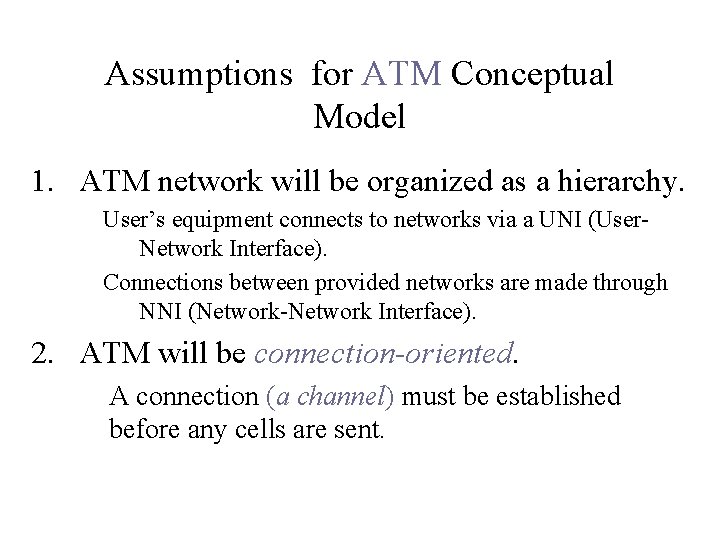 Assumptions for ATM Conceptual Model

1. ATM network will be organized as a hierarchy.

User's equipment connects to networks via a UNI (User-Network Interface).

Connections between provided networks are made through NNI (Network-Network Interface).

2. ATM will be connection-oriented.

A connection (a channel) must be established before any cells are sent.